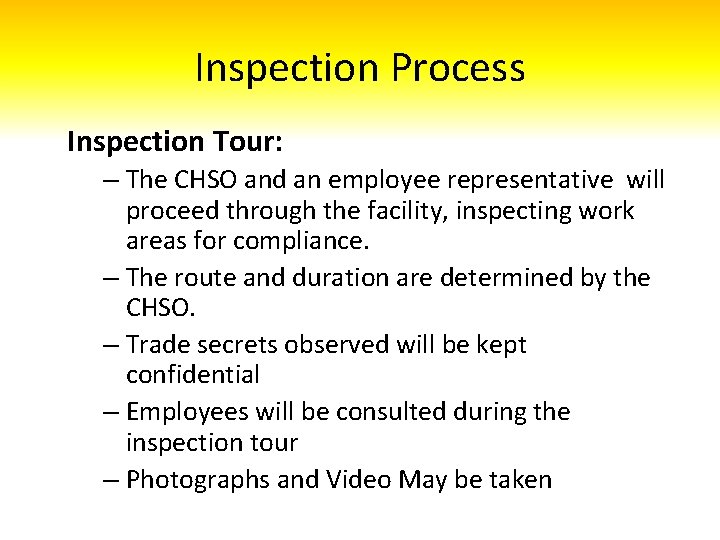 Inspection Process

Inspection Tour:

– The CHSO and an employee representative will proceed through the facility, inspecting work areas for compliance.

– The route and duration are determined by the CHSO.

– Trade secrets observed will be kept confidential

– Employees will be consulted during the inspection tour

– Photographs and Video May be taken